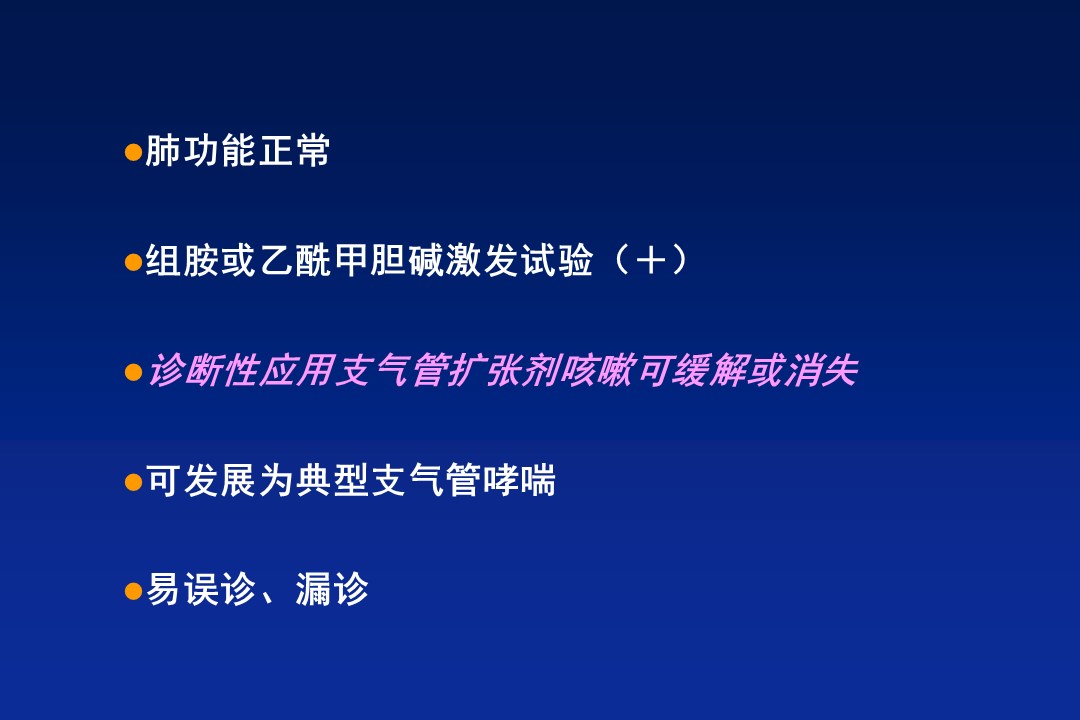 ●肺功能正常

●组胺或乙酰甲胆碱激发试验（＋）

●诊断性应用支气管扩张剂咳嗽可缓解或消失

●可发展为典型支气管哮喘

●易误诊、漏诊